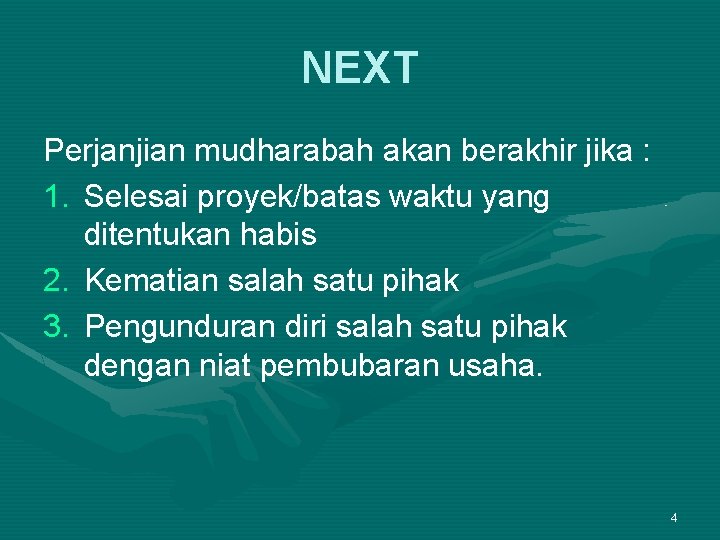 NEXT

Perjanjian mudharabah akan berakhir jika :

1. Selesai proyek/batas waktu yang ditentukan habis
2. Kematian salah satu pihak
3. Pengunduran diri salah satu pihak dengan niat pembubaran usaha.

4